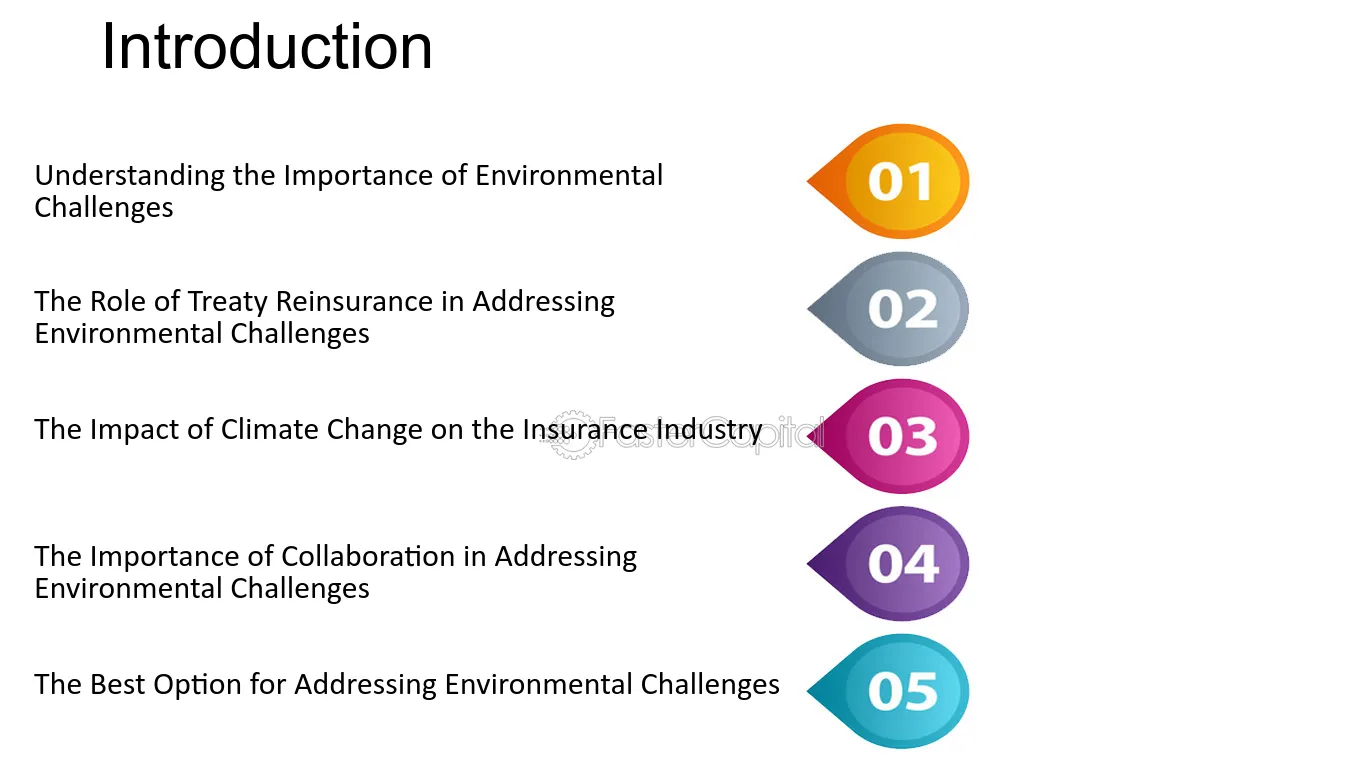 Introduction

Understanding the Importance of Environmental Challenges

01

The Role of Treaty Reinsurance in Addressing Environmental Challenges

02

The Impact of Climate Change on the Insurance Industry

FasterCapital

03

The Importance of Collaboration in Addressing Environmental Challenges

04

The Best Option for Addressing Environmental Challenges

05